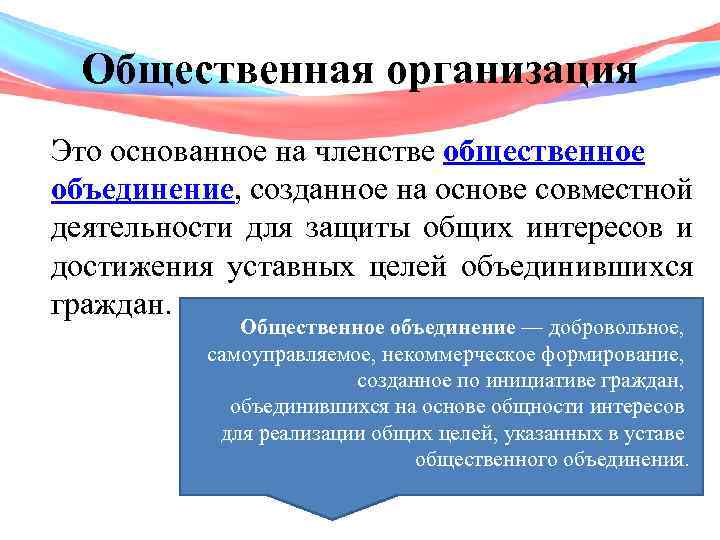 Общественная организация

Это основанное на членстве общественное объединение, созданное на основе совместной деятельности для защиты общих интересов и достижения уставных целей объединившихся граждан.

Общественное объединение — добровольное, самоуправляемое, некоммерческое формирование, созданное по инициативе граждан, объединившихся на основе общности интересов для реализации общих целей, указанных в уставе общественного объединения.